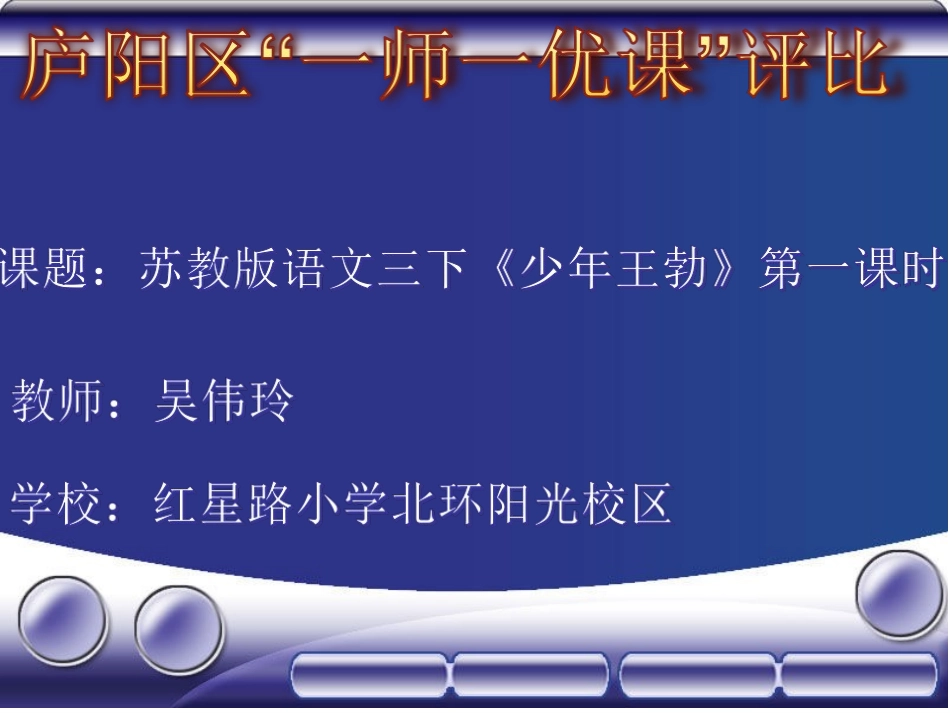 庐阳区“一师一优课”评比

课题：苏教版语文三下《少年王勃》第一课时

教师：吴伟玲

学校：红星路小学北环阳光校区